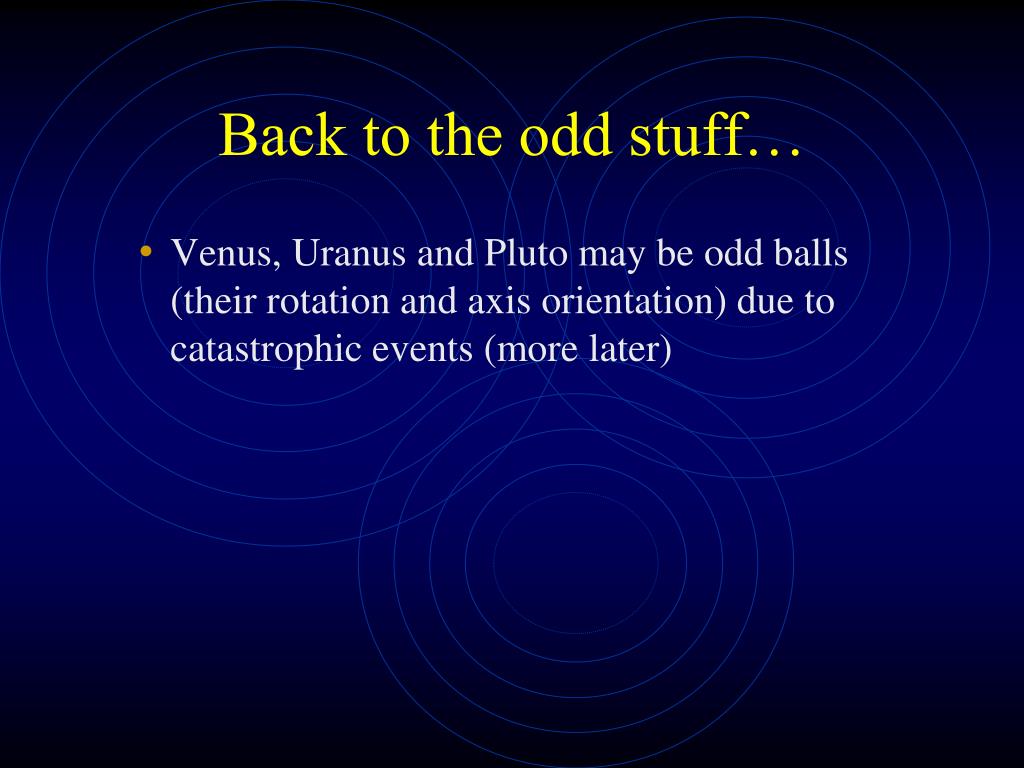 Back to the odd stuff…

• Venus, Uranus and Pluto may be odd balls (their rotation and axis orientation) due to catastrophic events (more later)